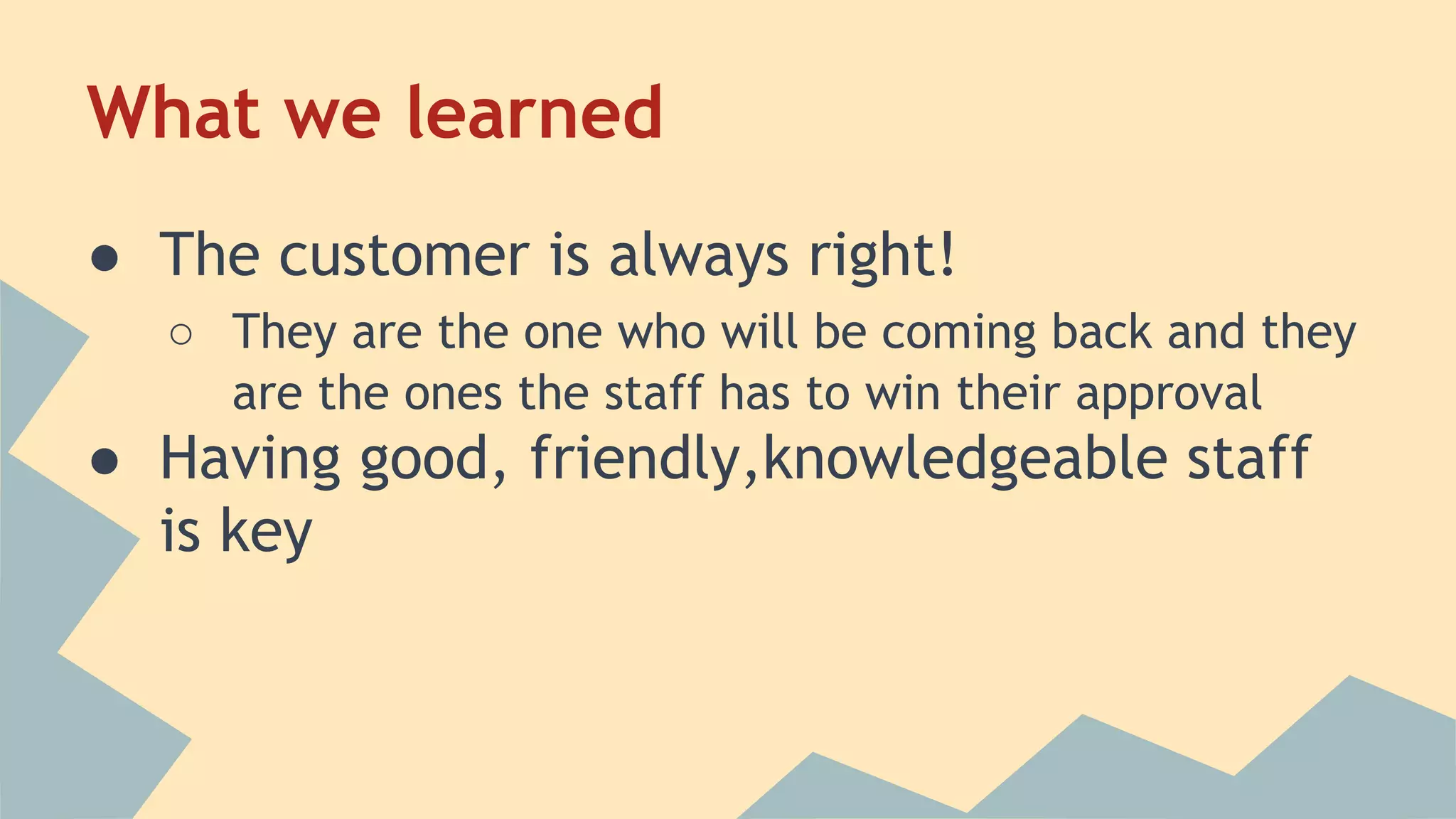 What we learned

● The customer is always right!
  ○ They are the one who will be coming back and they are the ones the staff has to win their approval
● Having good, friendly,knowledgeable staff is key